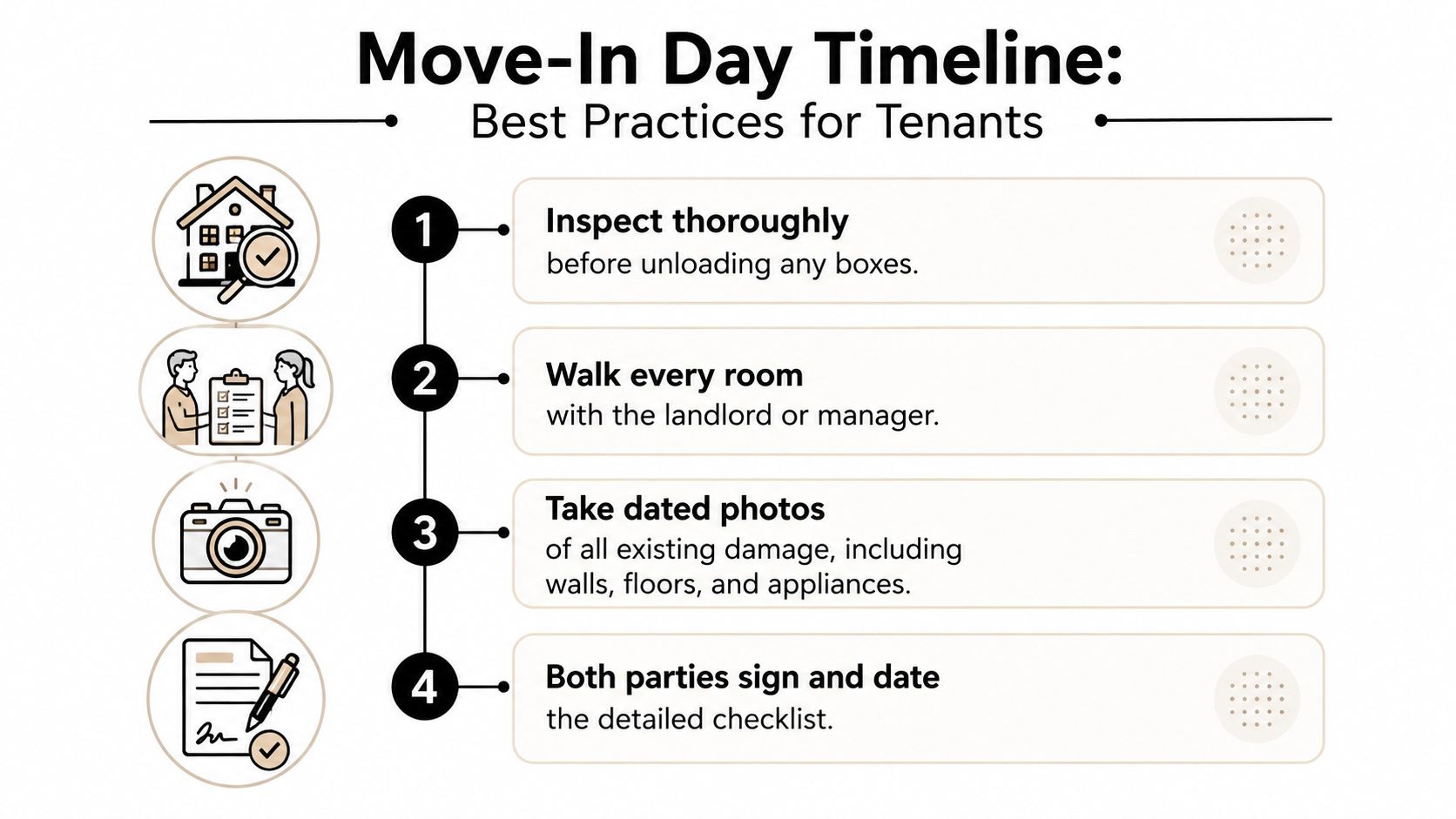 Move-In Day Timeline:
Best Practices for Tenants

1
Inspect thoroughly
before unloading any boxes.

2
Walk every room
with the landlord or manager.

3
Take dated photos
of all existing damage, including walls, floors, and appliances.

4
Both parties sign and date
the detailed checklist.